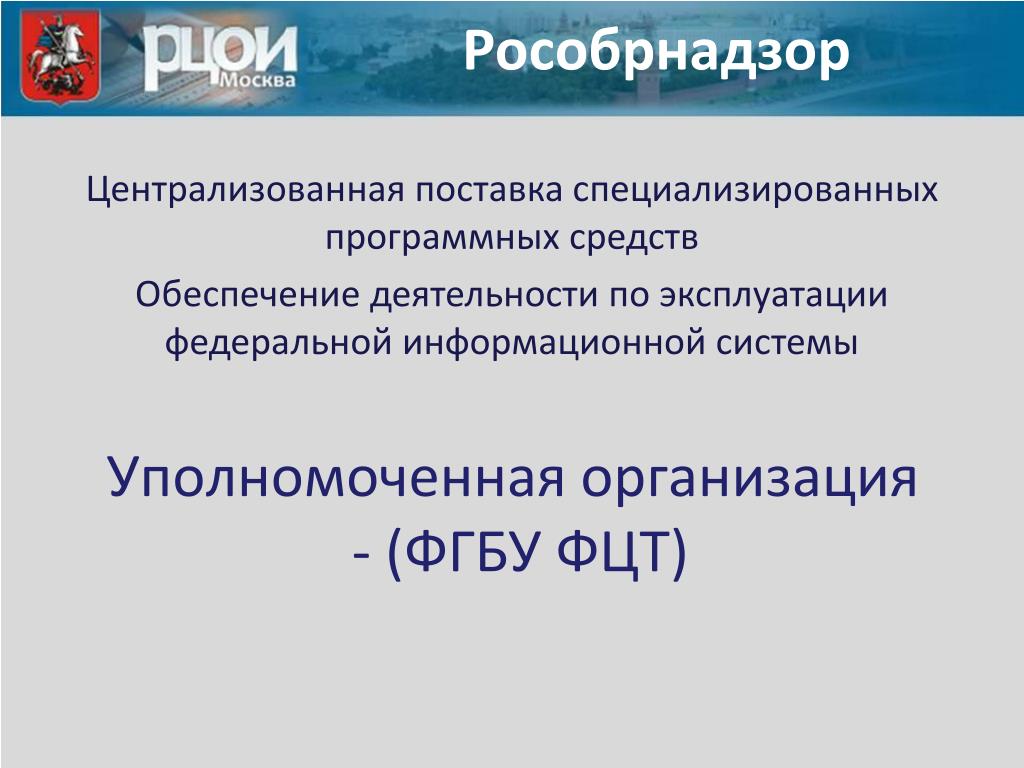 РЦОИ Москва

Рособрнадзор

Централизованная поставка специализированных программных средств

Обеспечение деятельности по эксплуатации федеральной информационной системы

Уполномоченная организация - (ФГБУ ФЦТ)